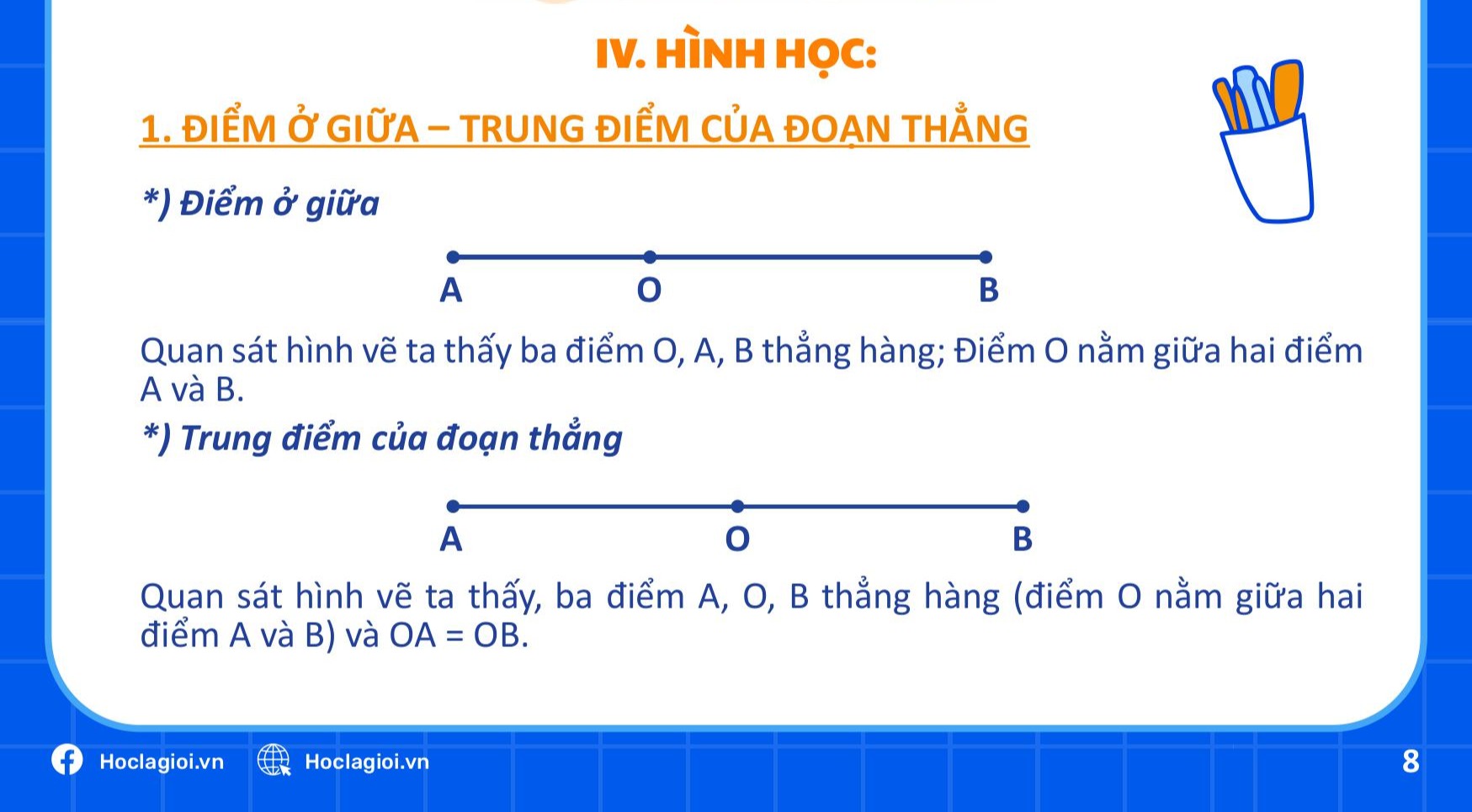 IV. HÌNH HỌC:

1. ĐIỂM Ở GIỮA – TRUNG ĐIỂM CỦA ĐOẠN THẲNG

*) Điểm ở giữa

A O B

Quan sát hình vẽ ta thấy ba điểm O, A, B thẳng hàng; Điểm O nằm giữa hai điểm A và B.

*) Trung điểm của đoạn thẳng

A O B

Quan sát hình vẽ ta thấy, ba điểm A, O, B thẳng hàng (điểm O nằm giữa hai điểm A và B) và OA = OB.

Hoclagioi.vn Hoclagioi.vn 8